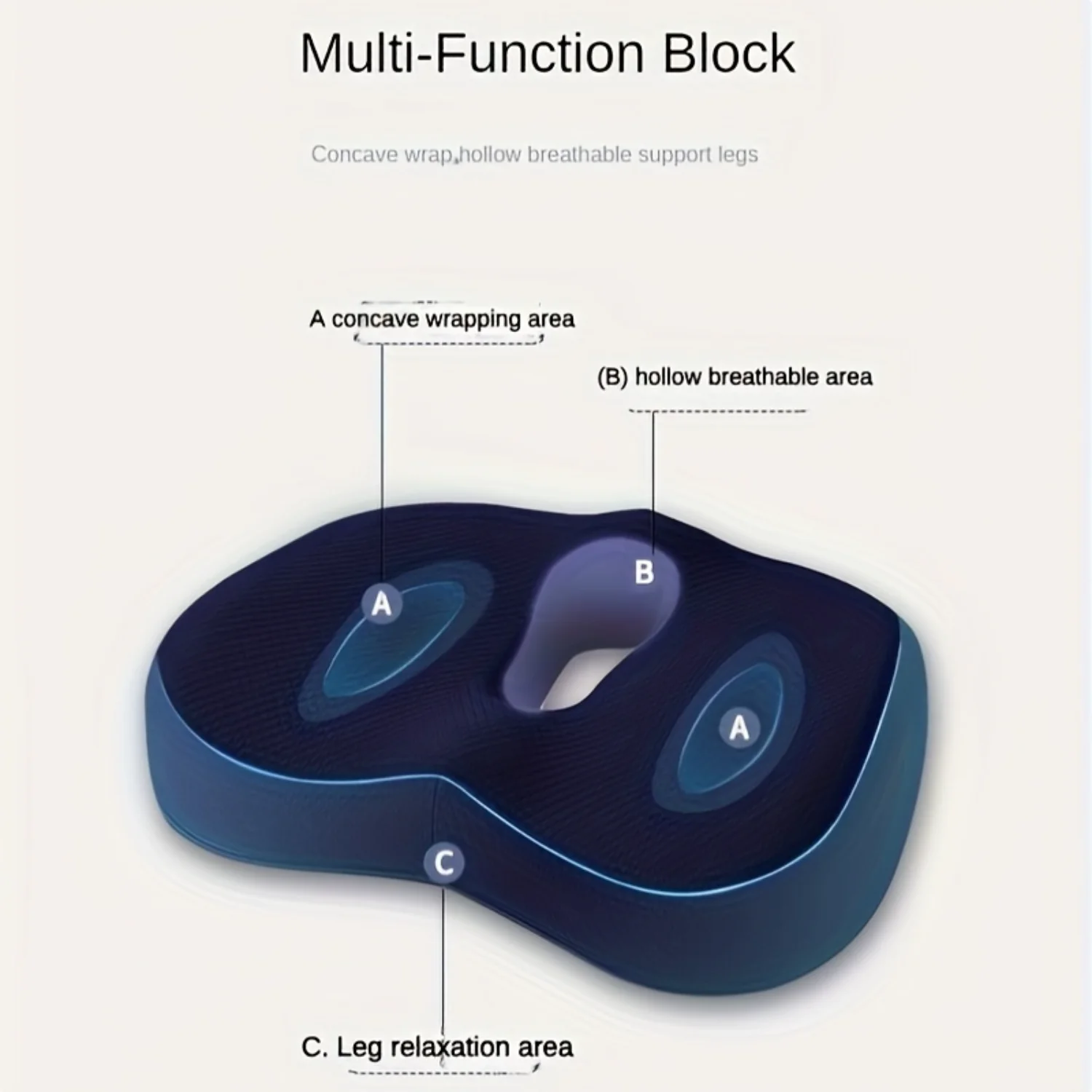 Multi-Function Block

Concave wrap,hollow breathable support legs

A concave wrapping area

(B) hollow breathable area

A

B

A

C

C. Leg relaxation area